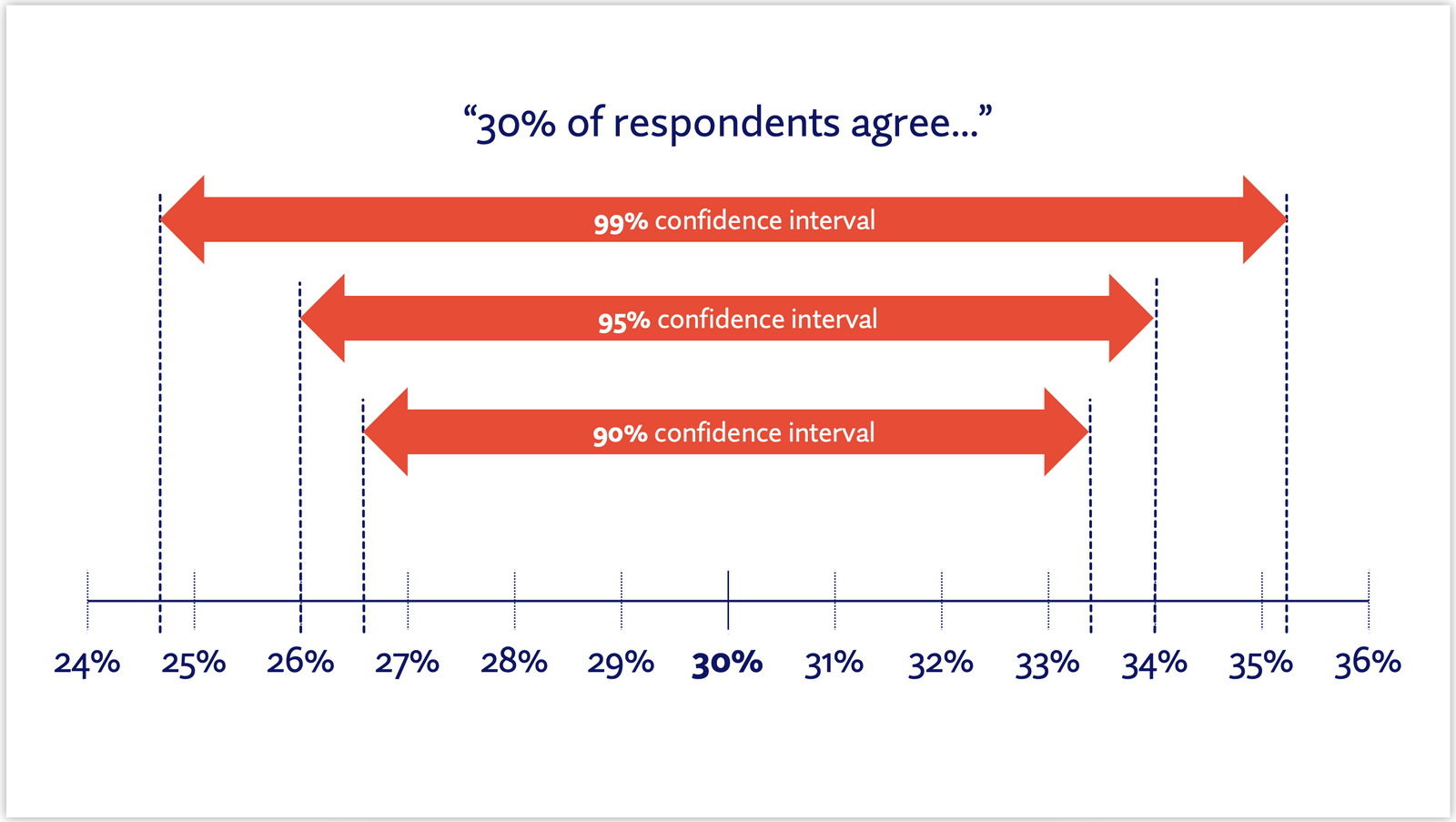 “30% of respondents agree...”

99% confidence interval

95% confidence interval

90% confidence interval

24% 25% 26% 27% 28% 29% 30% 31% 32% 33% 34% 35% 36%